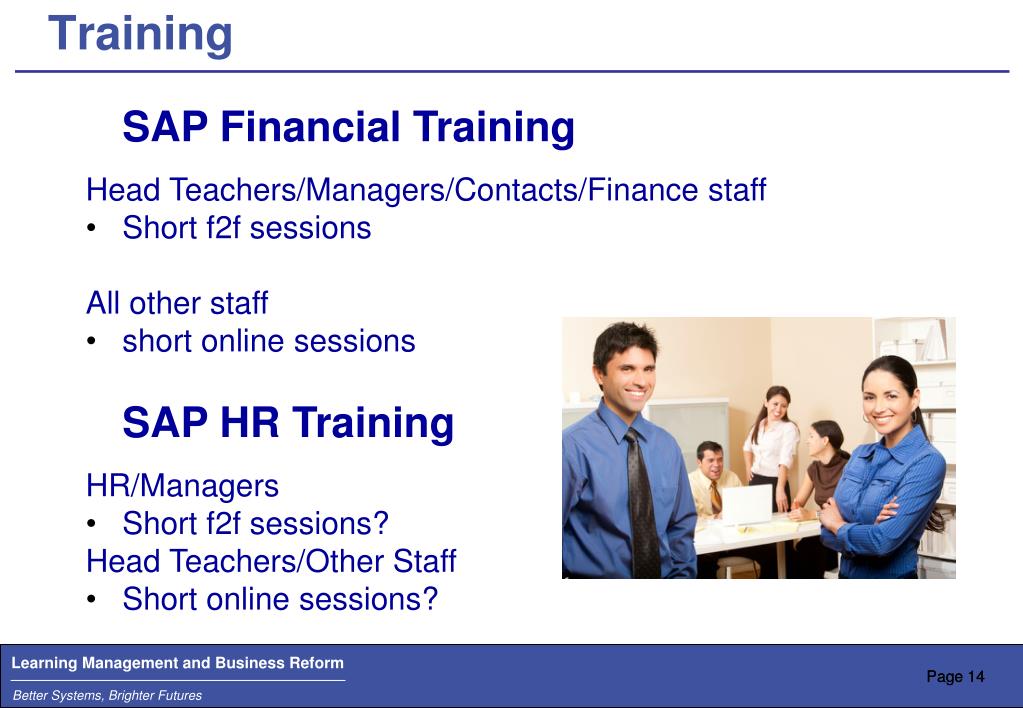 Training

SAP Financial Training

Head Teachers/Managers/Contacts/Finance staff
• Short f2f sessions

All other staff
• short online sessions

SAP HR Training

HR/Managers
• Short f2f sessions?
Head Teachers/Other Staff
• Short online sessions?

Learning Management and Business Reform
Better Systems, Brighter Futures

Page 14